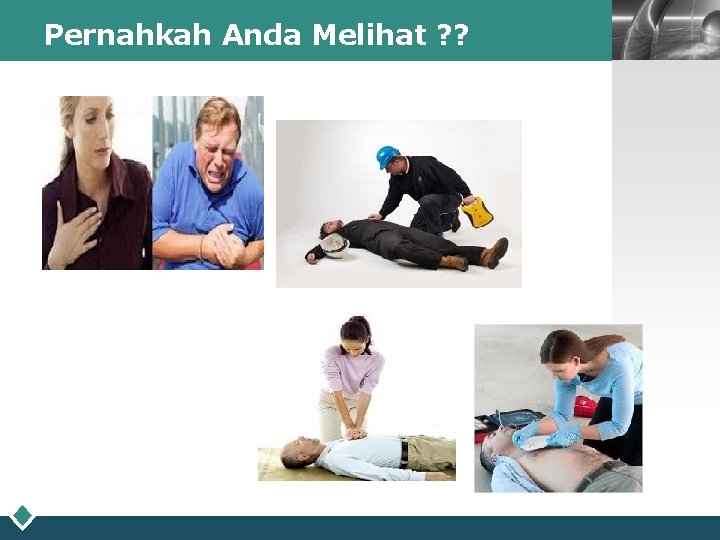 Pernahkah Anda Melihat ??